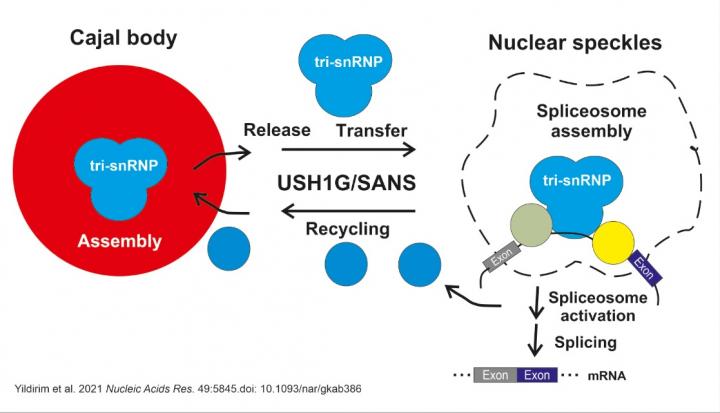 Cajal body

tri-snRNP

Assembly

tri-snRNP

Release

Transfer

USH1G/SANS

Recycling

Nuclear speckles

Spliceosome assembly

tri-snRNP

Exon

Exon

Spliceosome activation

Splicing

Exon Exon mRNA

Yildirim et al. 2021 Nucleic Acids Res. 49:5845.doi: 10.1093/nar/gkab386